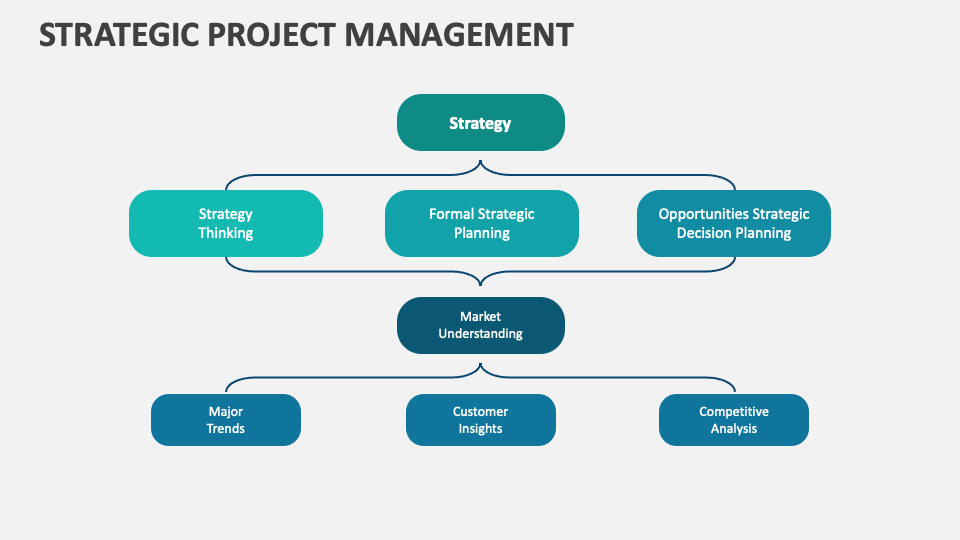 STRATEGIC PROJECT MANAGEMENT

Strategy

Strategy Thinking

Formal Strategic Planning

Opportunities Strategic Decision Planning

Market Understanding

Major Trends

Customer Insights

Competitive Analysis